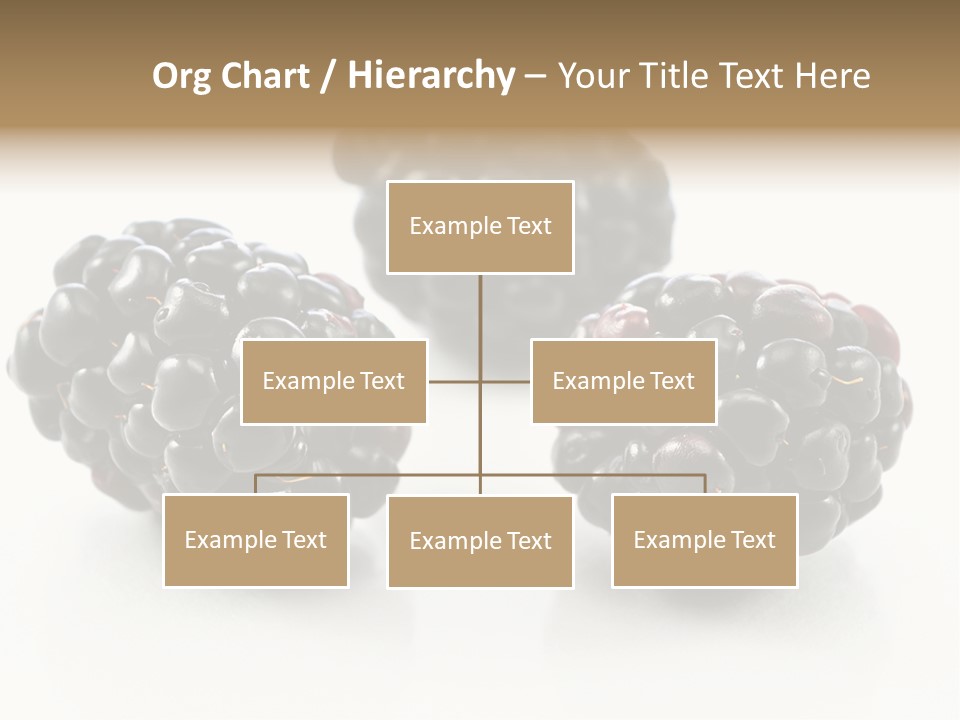 Org Chart / Hierarchy – Your Title Text Here

Example Text

Example Text

Example Text

Example Text

Example Text

Example Text